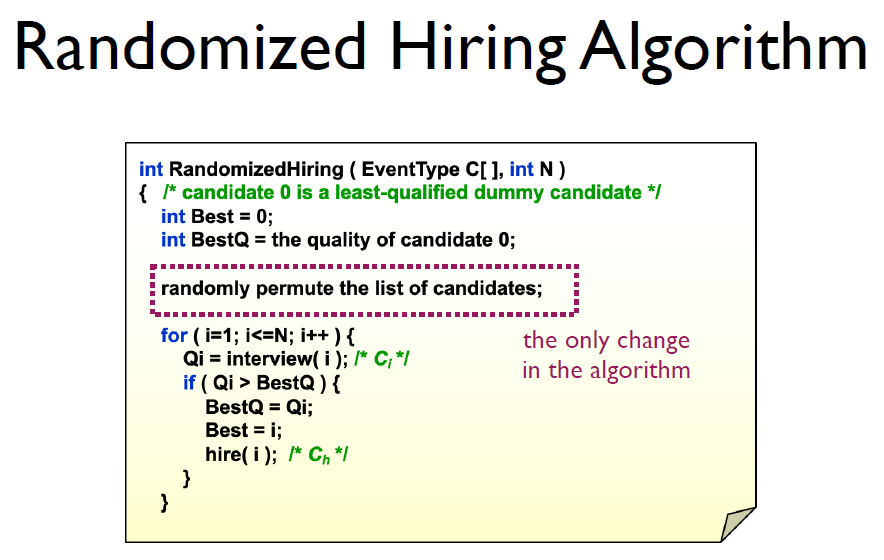 Randomized Hiring Algorithm

int RandomizedHiring ( EventType C[ ], int N )
{ /* candidate 0 is a least-qualified dummy candidate */
int Best = 0;
int BestQ = the quality of candidate 0;

randomly permute the list of candidates;

for ( i=1; i<=N; i++ ) {
Qi = interview( i ); /* $C_i$ */
if ( Qi > BestQ ) {
BestQ = Qi;
Best = i;
hire( i ); /* $C_h$ */
}
}

the only change in the algorithm